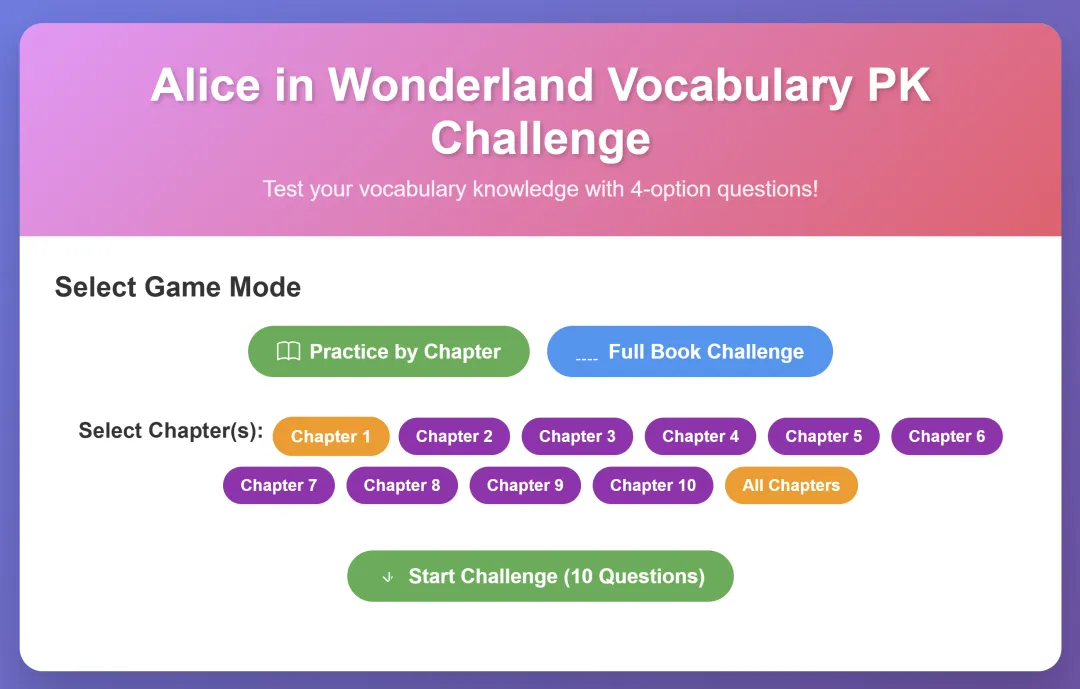 Alice in Wonderland Vocabulary PK Challenge

Test your vocabulary knowledge with 4-option questions!

Select Game Mode

Practice by Chapter

Full Book Challenge

Select Chapter(s):

Chapter 1 Chapter 2 Chapter 3 Chapter 4 Chapter 5 Chapter 6 Chapter 7 Chapter 8 Chapter 9 Chapter 10 All Chapters

Start Challenge (10 Questions)